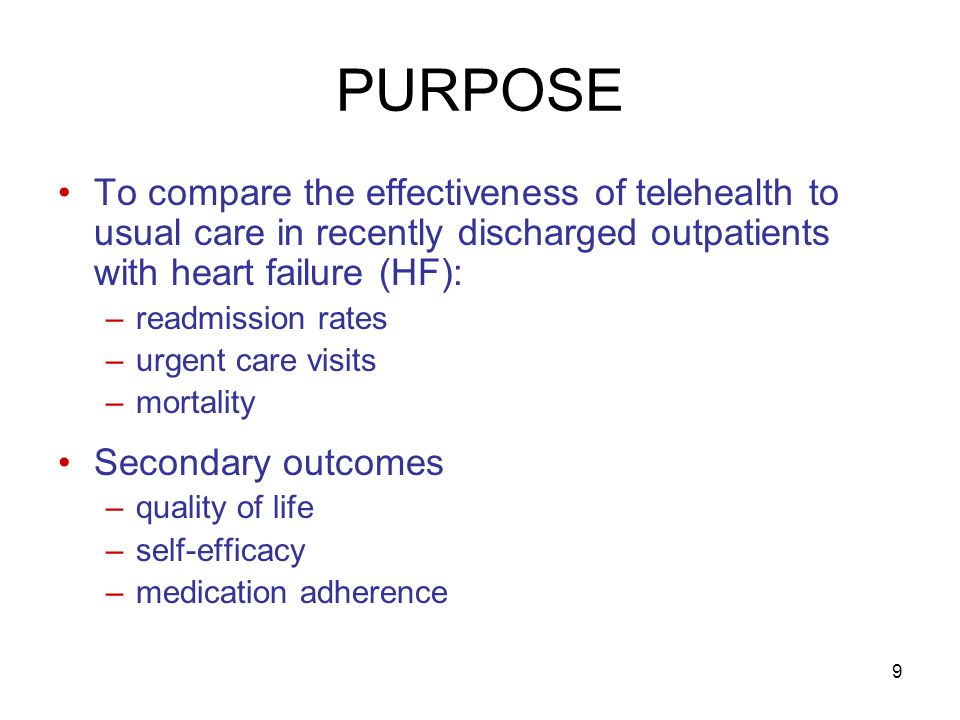 PURPOSE

• To compare the effectiveness of telehealth to usual care in recently discharged outpatients with heart failure (HF):
– readmission rates
– urgent care visits
– mortality

• Secondary outcomes
– quality of life
– self-efficacy
– medication adherence

9